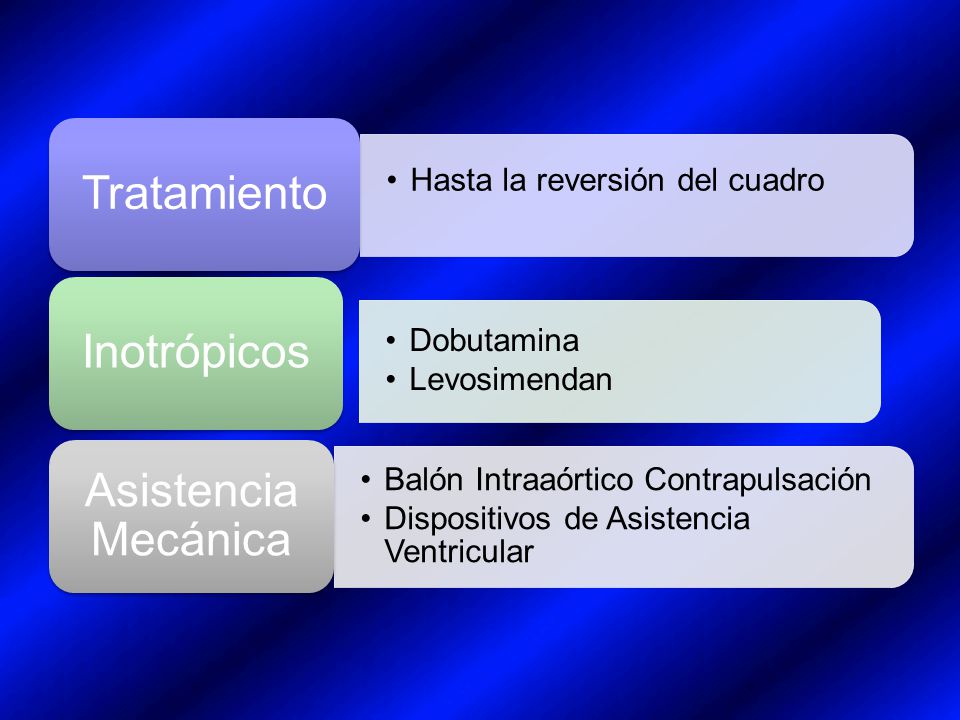 Tratamiento

• Hasta la reversión del cuadro

Inotrópicos

• Dobutamina
• Levosimendan

Asistencia Mecánica

• Balón Intraaórtico Contrapulsación
• Dispositivos de Asistencia Ventricular